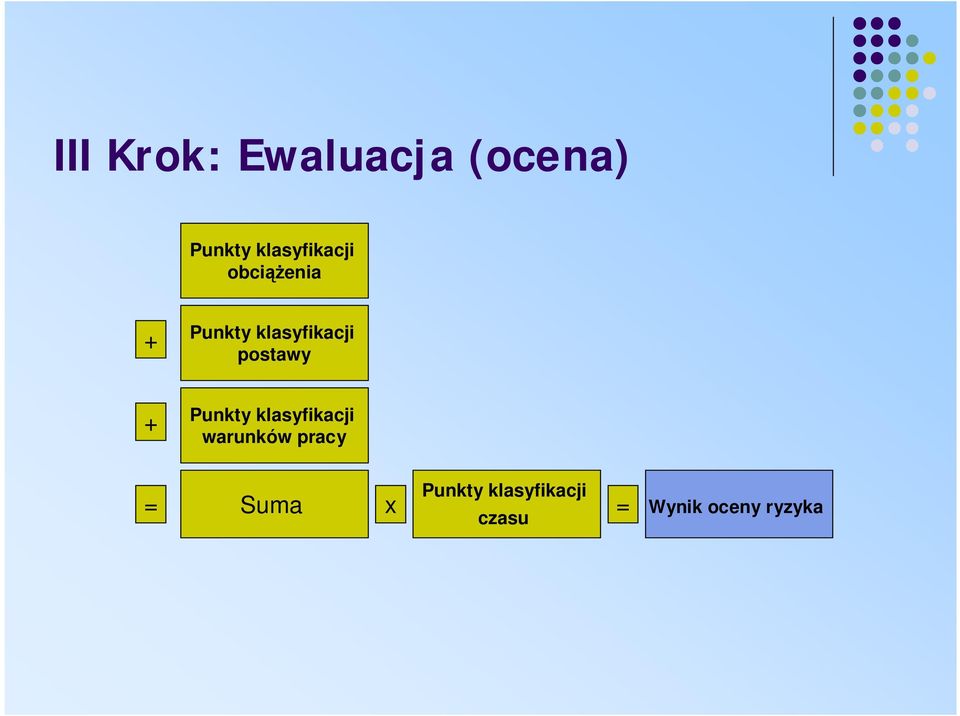 III Krok: Ewaluacja (ocena)

Punkty klasyfikacji obciążenia

+ Punkty klasyfikacji postawy

+ Punkty klasyfikacji warunków pracy

= Suma x Punkty klasyfikacji czasu = Wynik oceny ryzyka